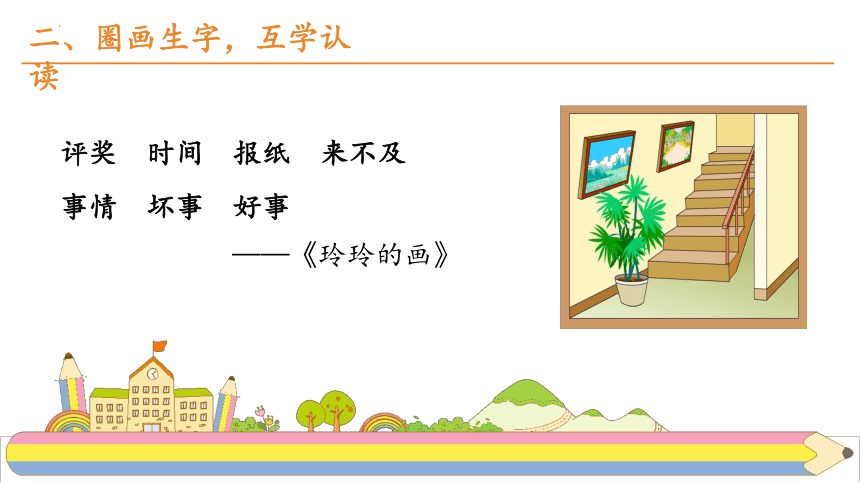 二、圈画生字，互学认读

评奖　时间　报纸　来不及

事情　坏事　好事

——《玲玲的画》